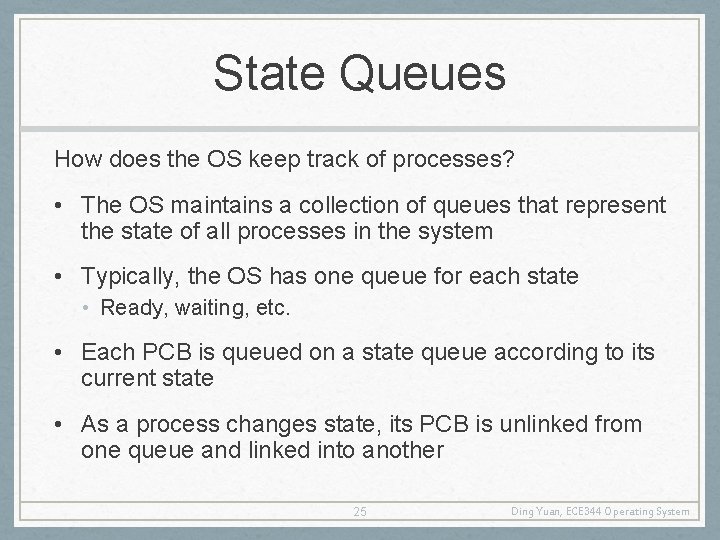 State Queues

How does the OS keep track of processes?

• The OS maintains a collection of queues that represent the state of all processes in the system

• Typically, the OS has one queue for each state
  • Ready, waiting, etc.

• Each PCB is queued on a state queue according to its current state

• As a process changes state, its PCB is unlinked from one queue and linked into another

25

Ding Yuan, ECE344 Operating System